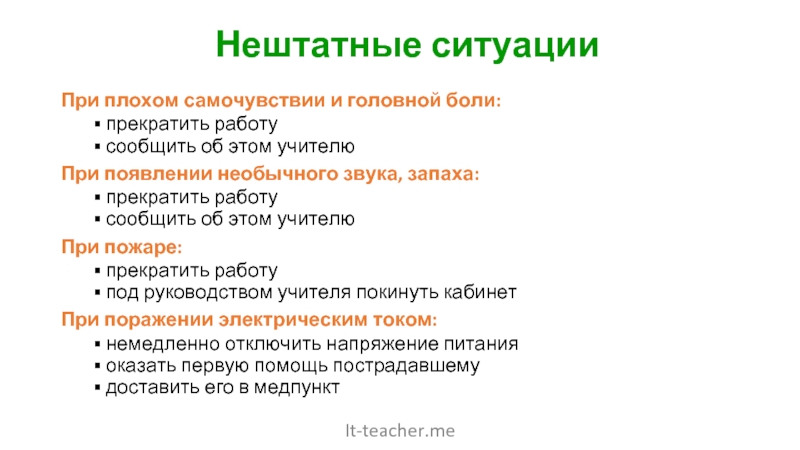 Нештатные ситуации

При плохом самочувствии и головной боли:
▪ прекратить работу
▪ сообщить об этом учителю

При появлении необычного звука, запаха:
▪ прекратить работу
▪ сообщить об этом учителю

При пожаре:
▪ прекратить работу
▪ под руководством учителя покинуть кабинет

При поражении электрическим током:
▪ немедленно отключить напряжение питания
▪ оказать первую помощь пострадавшему
▪ доставить его в медпункт

It-teacher.me